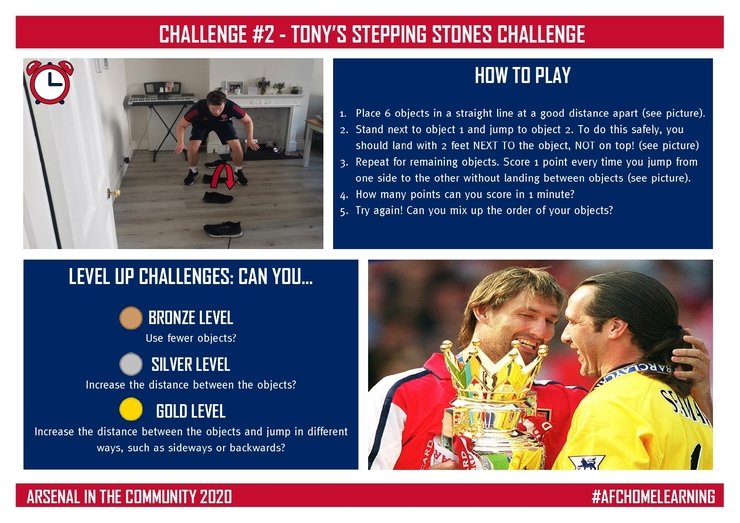 CHALLENGE #2 - TONY'S STEPPING STONES CHALLENGE

HOW TO PLAY

1. Place 6 objects in a straight line at a good distance apart (see picture).
2. Stand next to object 1 and jump to object 2. To do this safely, you should land with 2 feet NEXT TO the object, NOT on top! (see picture)
3. Repeat for remaining objects. Score 1 point every time you jump from one side to the other without landing between objects (see picture).
4. How many points can you score in 1 minute?
5. Try again! Can you mix up the order of your objects?

LEVEL UP CHALLENGES: CAN YOU...

BRONZE LEVEL
Use fewer objects?

SILVER LEVEL
Increase the distance between the objects?

GOLD LEVEL
Increase the distance between the objects and jump in different ways, such as sideways or backwards?

ARSENAL IN THE COMMUNITY 2020

#AFCHOMELEARNING